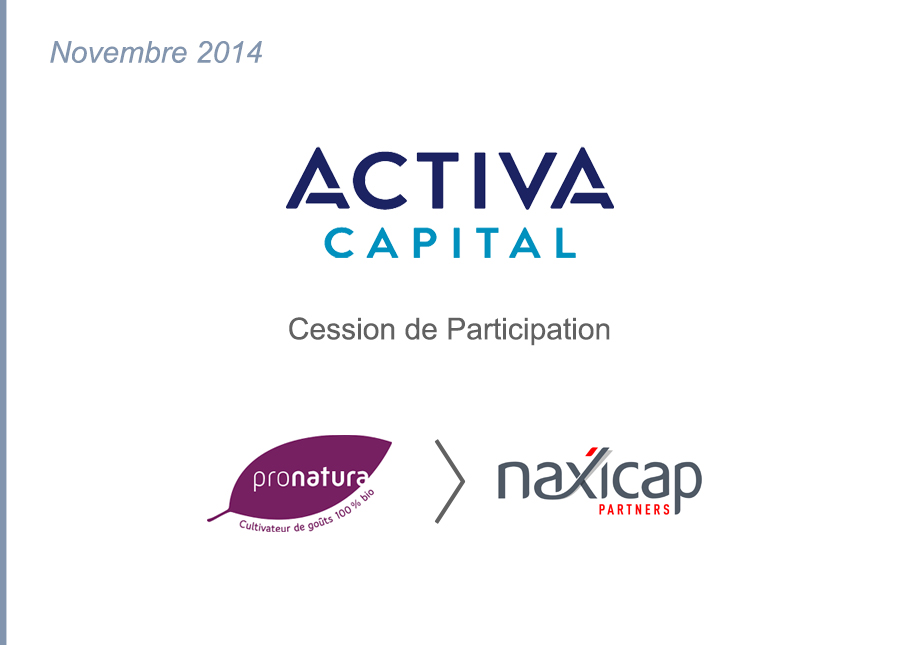 Novembre 2014

ACTIVA
CAPITAL

Cession de Participation

pronatura
Cultivateur de goûts 100 % bio

naxicap
PARTNERS